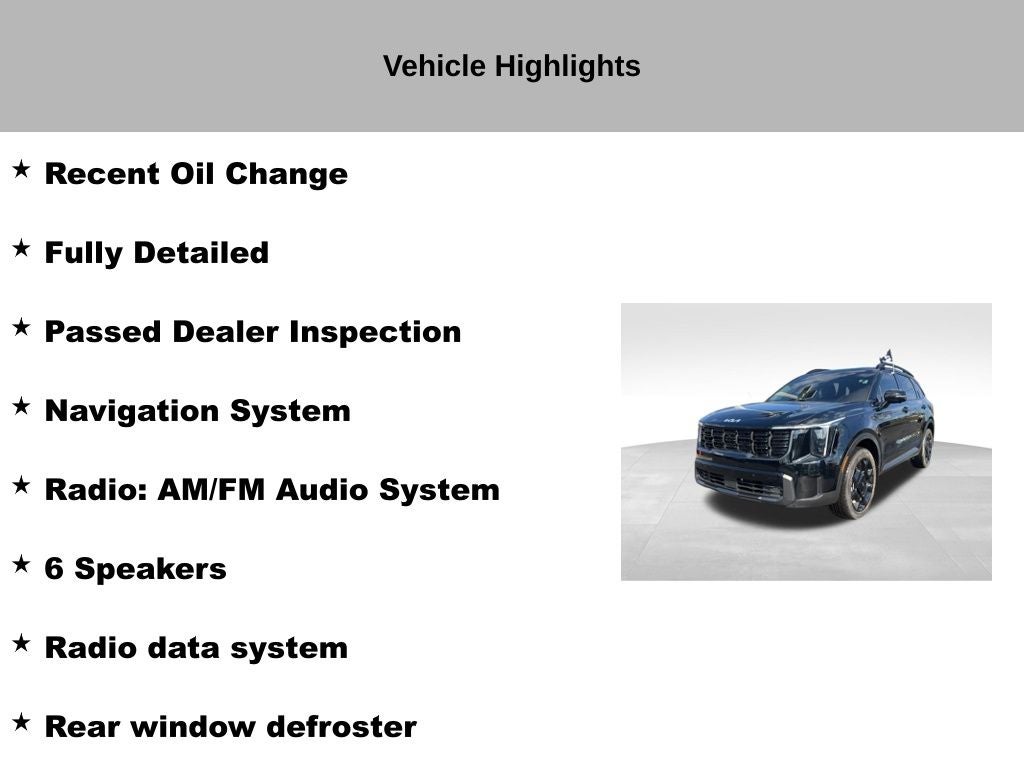 Vehicle Highlights

★ Recent Oil Change

★ Fully Detailed

★ Passed Dealer Inspection

★ Navigation System

★ Radio: AM/FM Audio System

★ 6 Speakers

★ Radio data system

★ Rear window defroster